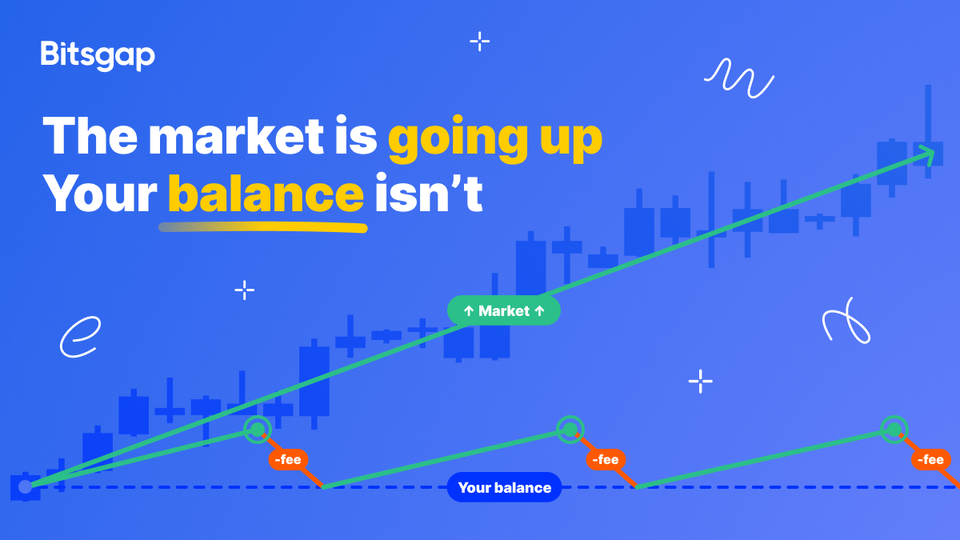 Bitsgap

The market is going up
Your balance isn't

↑ Market ↑

-fee

-fee

-fee

Your balance